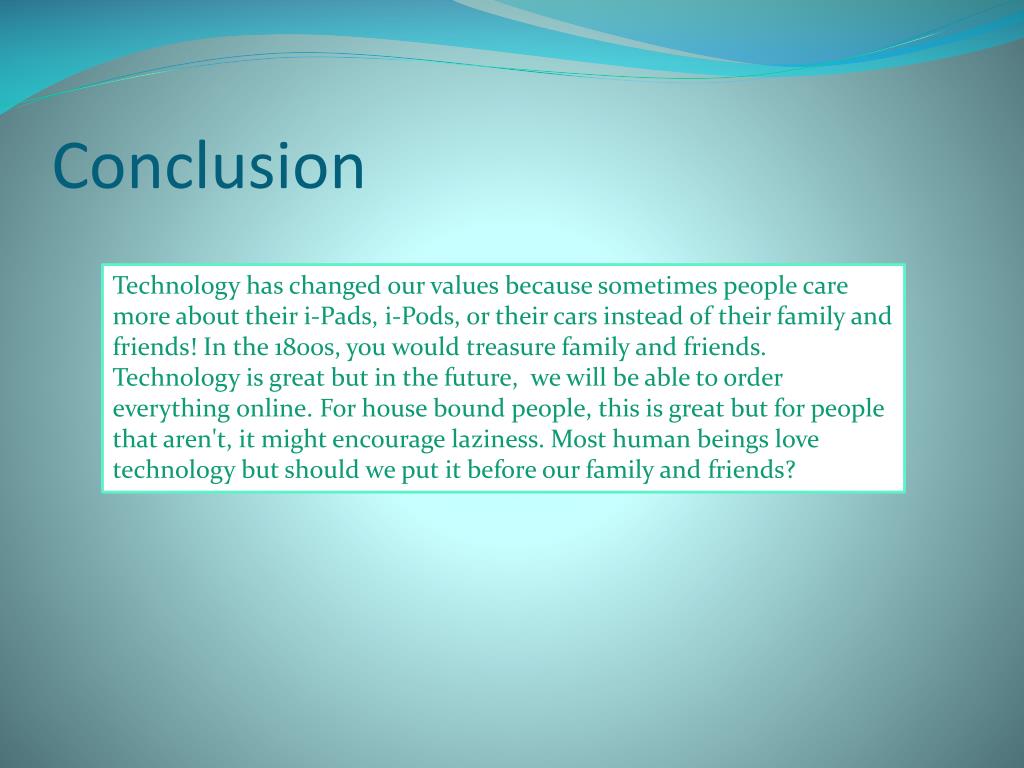 Conclusion

Technology has changed our values because sometimes people care more about their i-Pads, i-Pods, or their cars instead of their family and friends! In the 1800s, you would treasure family and friends. Technology is great but in the future,  we will be able to order everything online. For house bound people, this is great but for people that aren't, it might encourage laziness. Most human beings love technology but should we put it before our family and friends?